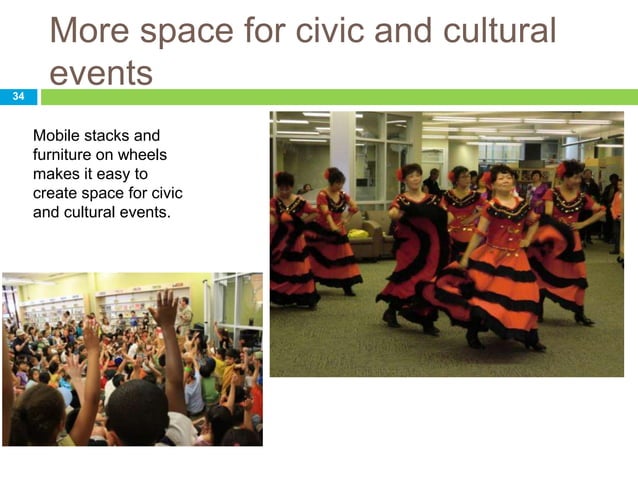 More space for civic and cultural events

34

Mobile stacks and furniture on wheels makes it easy to create space for civic and cultural events.